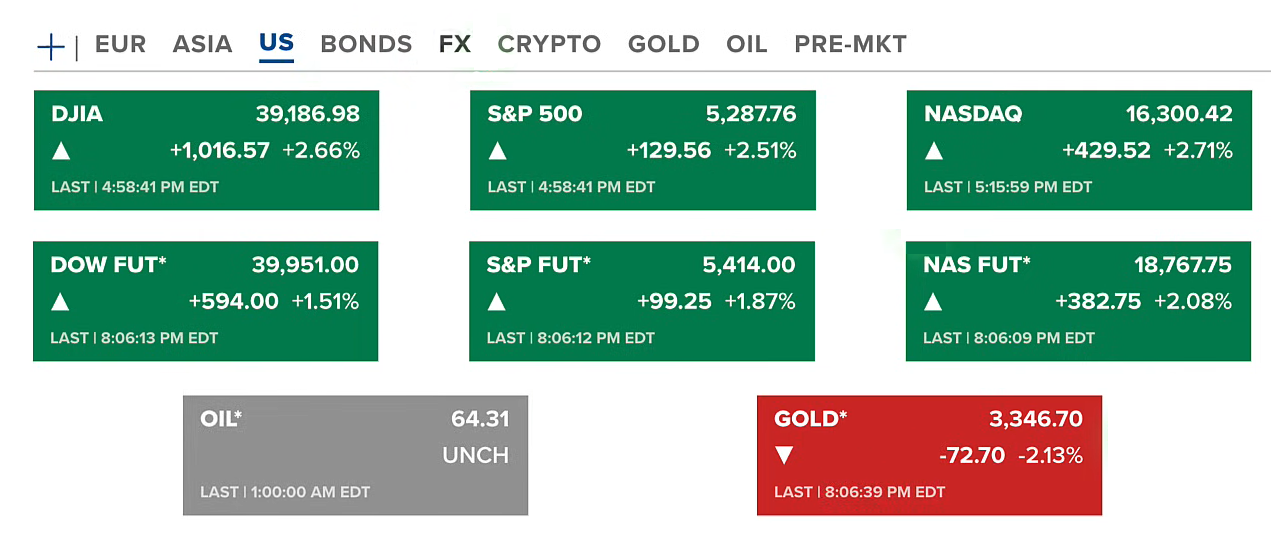 + | EUR ASIA US BONDS FX CRYPTO GOLD OIL PRE-MKT

DJIA 39,186.98
▲ +1,016.57 +2.66%
LAST | 4:58:41 PM EDT

S&P 500 5,287.76
▲ +129.56 +2.51%
LAST | 4:58:41 PM EDT

NASDAQ 16,300.42
▲ +429.52 +2.71%
LAST | 5:15:59 PM EDT

DOW FUT* 39,951.00
▲ +594.00 +1.51%
LAST | 8:06:13 PM EDT

S&P FUT* 5,414.00
▲ +99.25 +1.87%
LAST | 8:06:12 PM EDT

NAS FUT* 18,767.75
▲ +382.75 +2.08%
LAST | 8:06:09 PM EDT

OIL* 64.31
UNCH
LAST | 1:00:00 AM EDT

GOLD* 3,346.70
▼ -72.70 -2.13%
LAST | 8:06:39 PM EDT